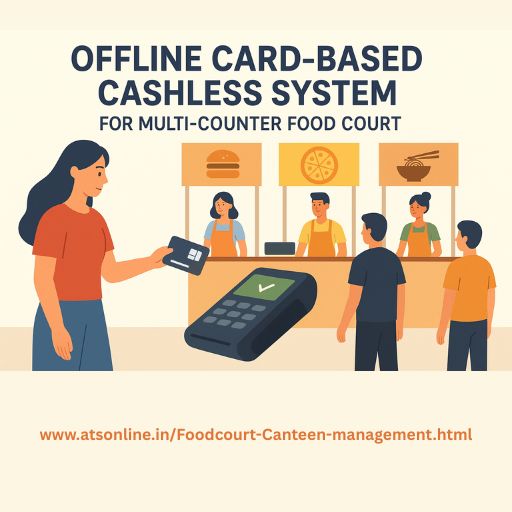 OFFLINE CARD-BASED CASHLESS SYSTEM

FOR MULTI-COUNTER FOOD COURT

www.atsonline.in/Foodcourt-Canteen-management.html